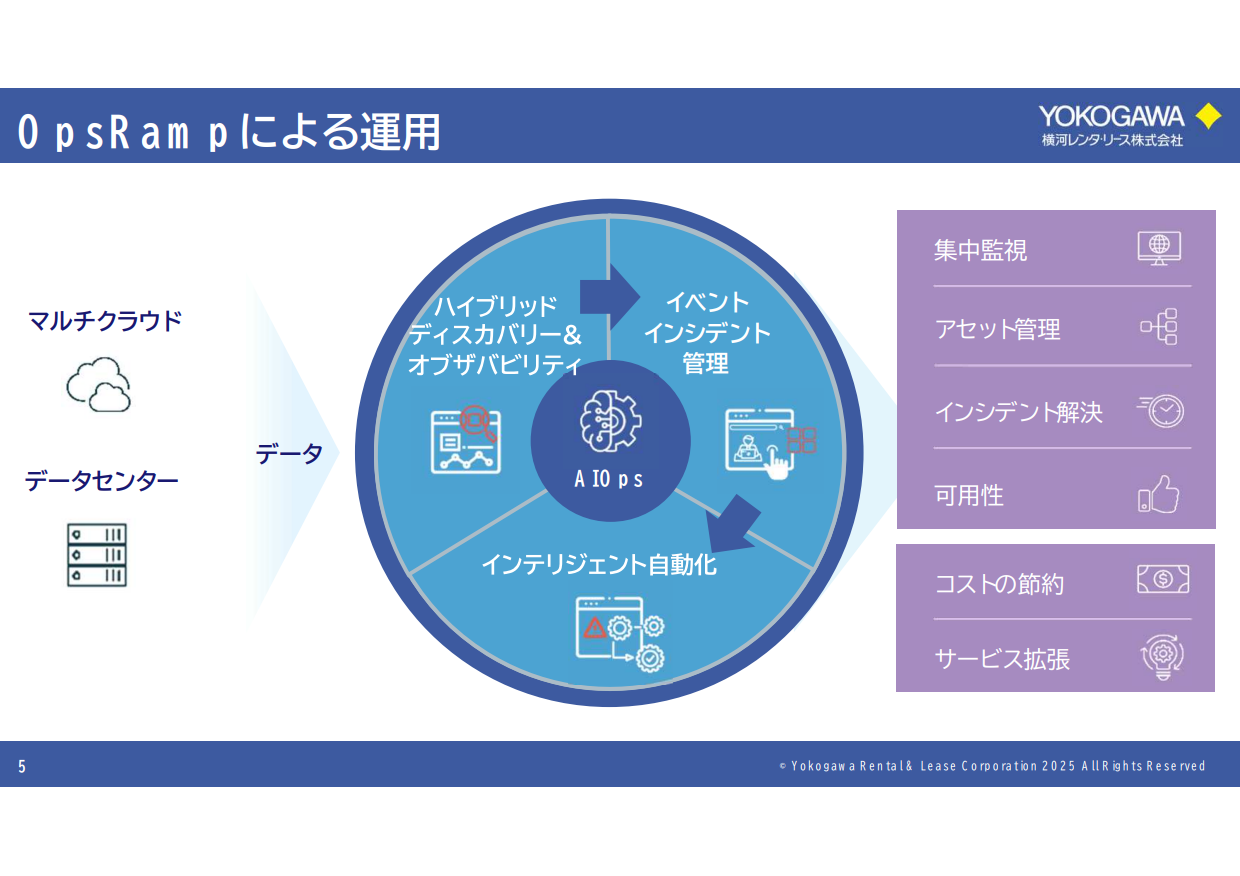 OpsRampによる運用

YOKOGAWA
横河レンタ・リース株式会社

マルチクラウド

データセンター

データ

ハイブリッド
ディスカバリー&
オブザバビリティ

イベント
インシデント
管理

AIOps

インテリジェント自動化

集中監視

アセット管理

インシデント解決

可用性

コストの節約

サービス拡張

5

© Yokogawa Rental & Lease Corporation 2025 All Rights Reserved